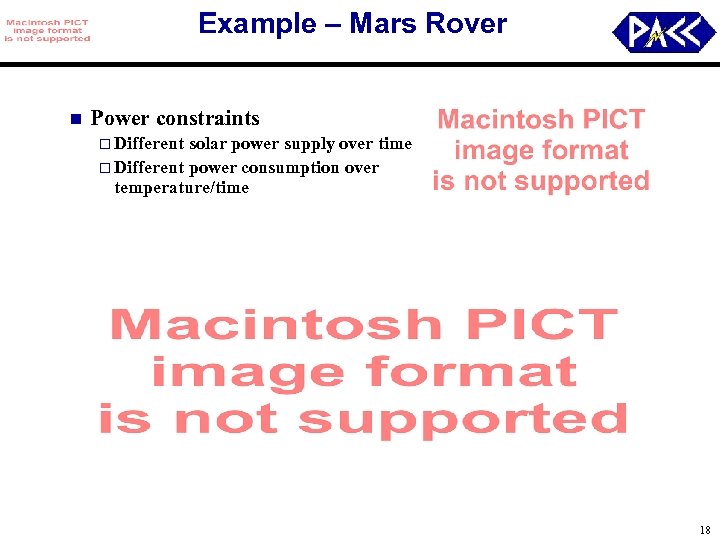 Macintosh PICT image format is not supported

Example – Mars Rover

PACC

Power constraints

Different solar power supply over time

Different power consumption over temperature/time

Macintosh PICT image format is not supported

Macintosh PICT image format is not supported

18